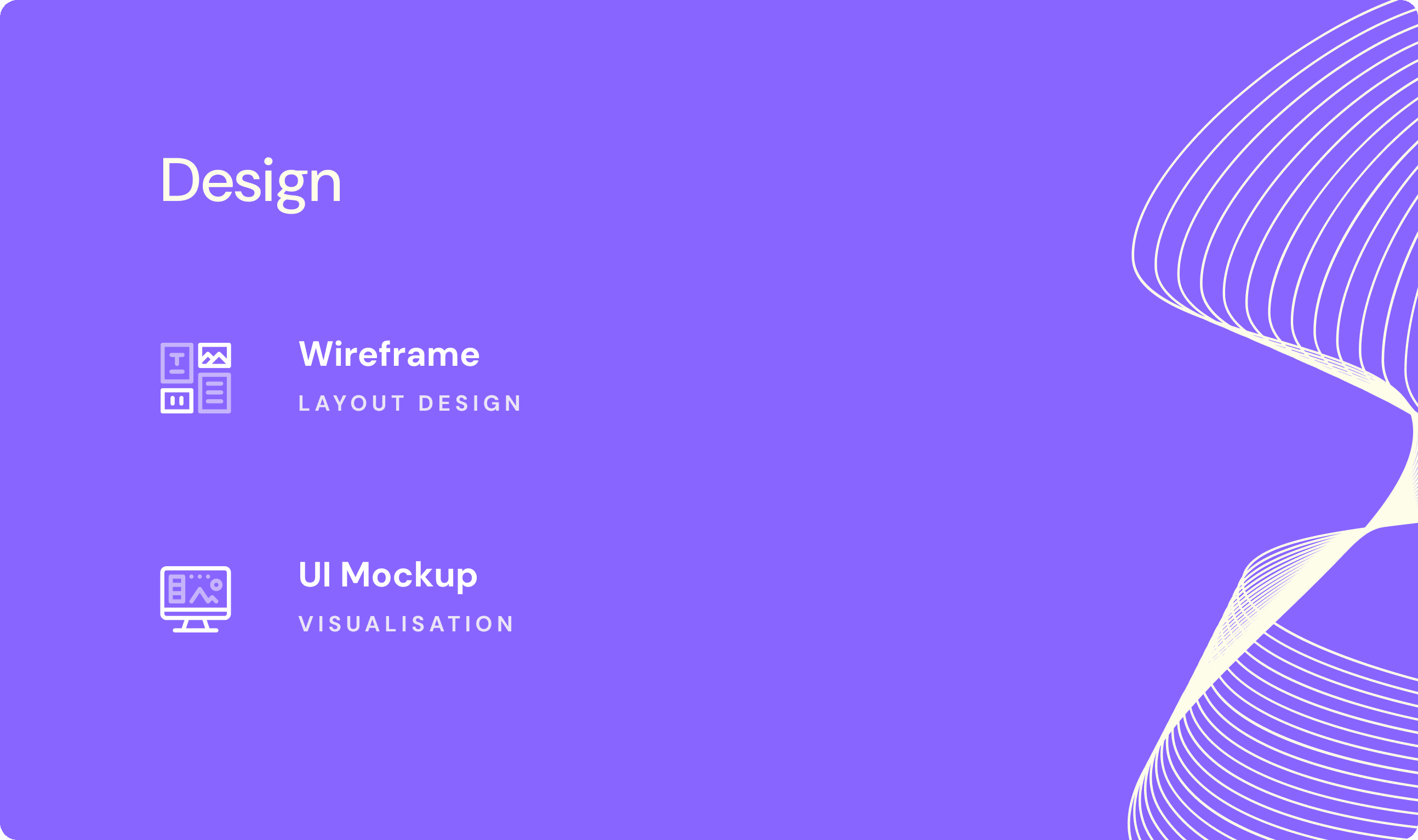 Design

Wireframe

LAYOUT DESIGN

UI Mockup

VISUALISATION